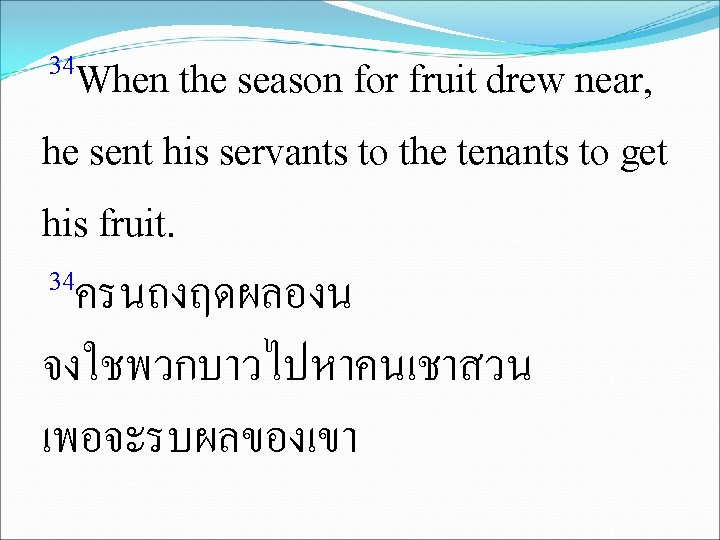 $^{34}$When the season for fruit drew near, he sent his servants to the tenants to get his fruit.

$^{34}$ครนถงฤดผลองน จงใชพวกบาวไปหาคนเชาสวน เพอจะรบผลของเขา